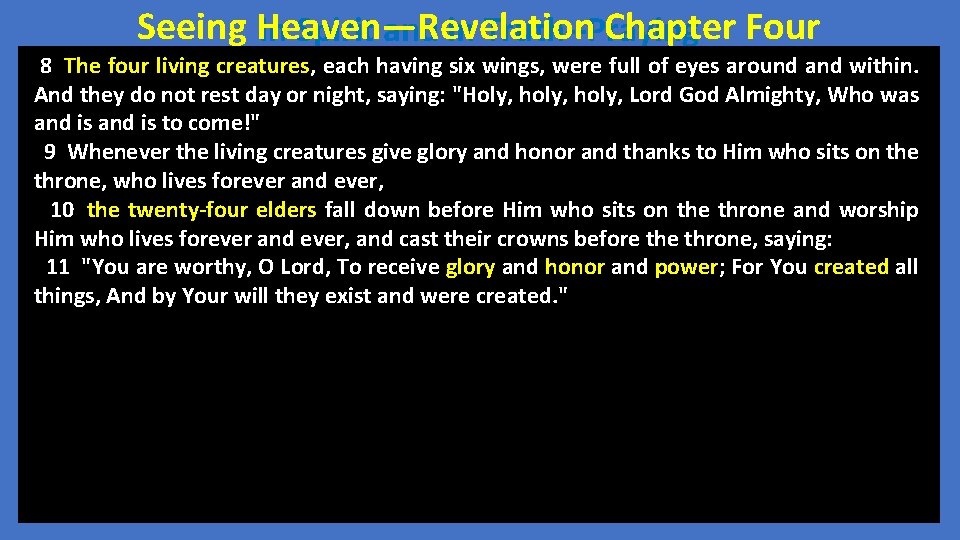 Seeing Heaven—Revelation Chapter Four

8 The four living creatures, each having six wings, were full of eyes around and within. And they do not rest day or night, saying: "Holy, holy, holy, Lord God Almighty, Who was and is and is to come!"
9 Whenever the living creatures give glory and honor and thanks to Him who sits on the throne, who lives forever and ever,
10 the twenty-four elders fall down before Him who sits on the throne and worship Him who lives forever and ever, and cast their crowns before the throne, saying:
11 "You are worthy, O Lord, To receive glory and honor and power; For You created all things, And by Your will they exist and were created."